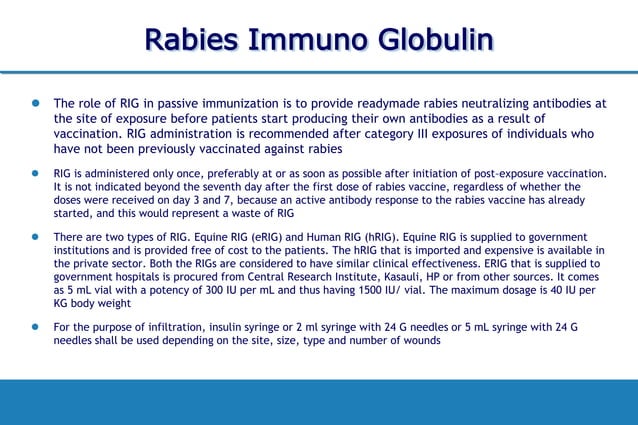 Rabies Immuno Globulin

The role of RIG in passive immunization is to provide readymade rabies neutralizing antibodies at the site of exposure before patients start producing their own antibodies as a result of vaccination. RIG administration is recommended after category III exposures of individuals who have not been previously vaccinated against rabies

RIG is administered only once, preferably at or as soon as possible after initiation of post-exposure vaccination. It is not indicated beyond the seventh day after the first dose of rabies vaccine, regardless of whether the doses were received on day 3 and 7, because an active antibody response to the rabies vaccine has already started, and this would represent a waste of RIG

There are two types of RIG. Equine RIG (eRIG) and Human RIG (hRIG). Equine RIG is supplied to government institutions and is provided free of cost to the patients. The hRIG that is imported and expensive is available in the private sector. Both the RIGs are considered to have similar clinical effectiveness. ERIG that is supplied to government hospitals is procured from Central Research Institute, Kasauli, HP or from other sources. It comes as 5 mL vial with a potency of 300 IU per mL and thus having 1500 IU/ vial. The maximum dosage is 40 IU per KG body weight

For the purpose of infiltration, insulin syringe or 2 ml syringe with 24 G needles or 5 mL syringe with 24 G needles shall be used depending on the site, size, type and number of wounds